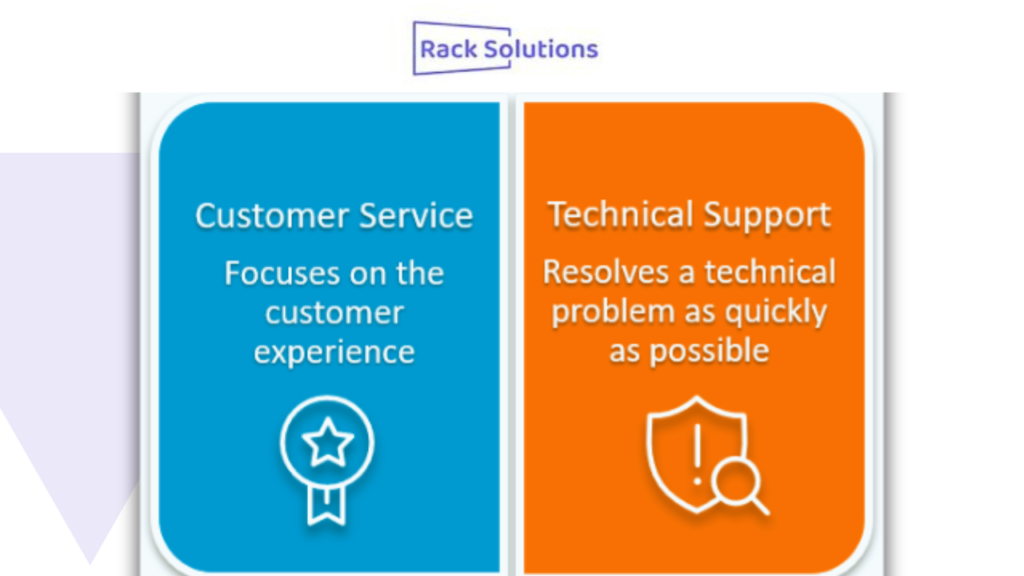 Rack Solutions

Customer Service

Focuses on the customer experience

Technical Support

Resolves a technical problem as quickly as possible